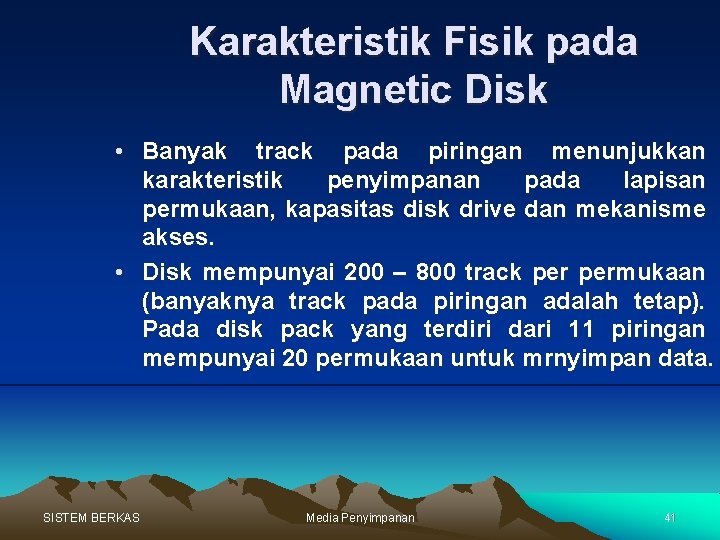 Karakteristik Fisik pada Magnetic Disk

• Banyak track pada piringan menunjukkan karakteristik penyimpanan pada lapisan permukaan, kapasitas disk drive dan mekanisme akses.

• Disk mempunyai 200 – 800 track per permukaan (banyaknya track pada piringan adalah tetap). Pada disk pack yang terdiri dari 11 piringan mempunyai 20 permukaan untuk mrnyimpan data.

SISTEM BERKAS

Media Penyimpanan

41